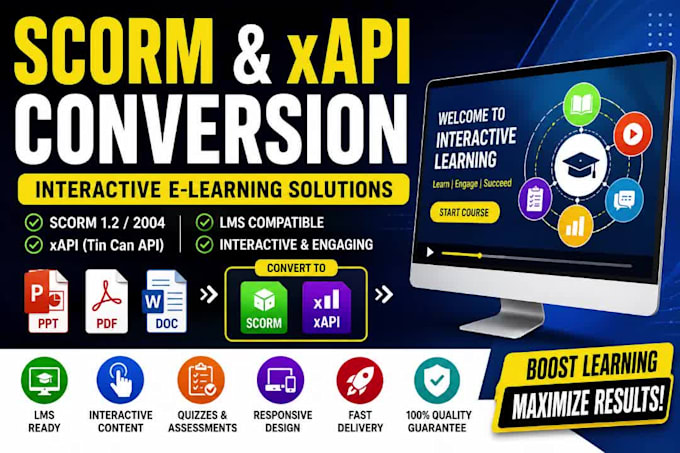 SCORM & xAPI CONVERSION

INTERACTIVE E-LEARNING SOLUTIONS

SCORM 1.2 / 2004
xAPI (Tin Can API)
LMS COMPATIBLE
INTERACTIVE & ENGAGING

P
PPT
PDF
W
DOC
CONVERT TO
SCORM
xAPI

WELCOME TO INTERACTIVE LEARNING
Learn | Engage | Succeed
START COURSE

LMS READY
INTERACTIVE CONTENT
QUIZZES & ASSESSMENTS
RESPONSIVE DESIGN
FAST DELIVERY
100% QUALITY GUARANTEE

BOOST LEARNING
MAXIMIZE RESULTS!